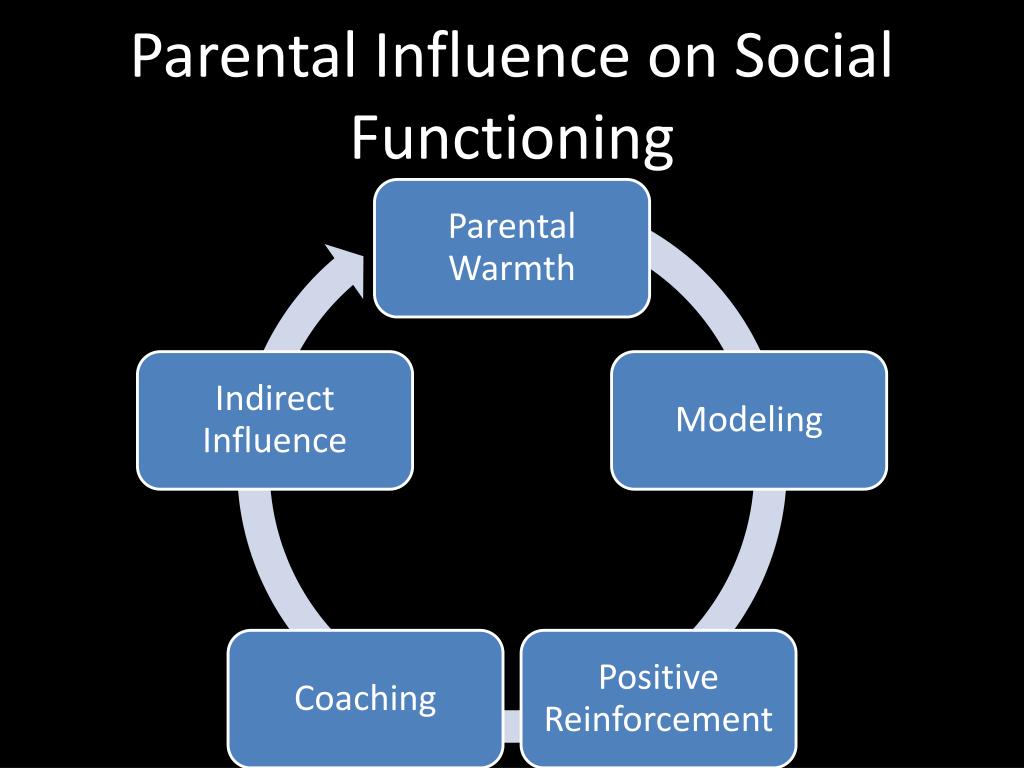 Parental Influence on Social Functioning

Parental Warmth

Modeling

Positive Reinforcement

Coaching

Indirect Influence